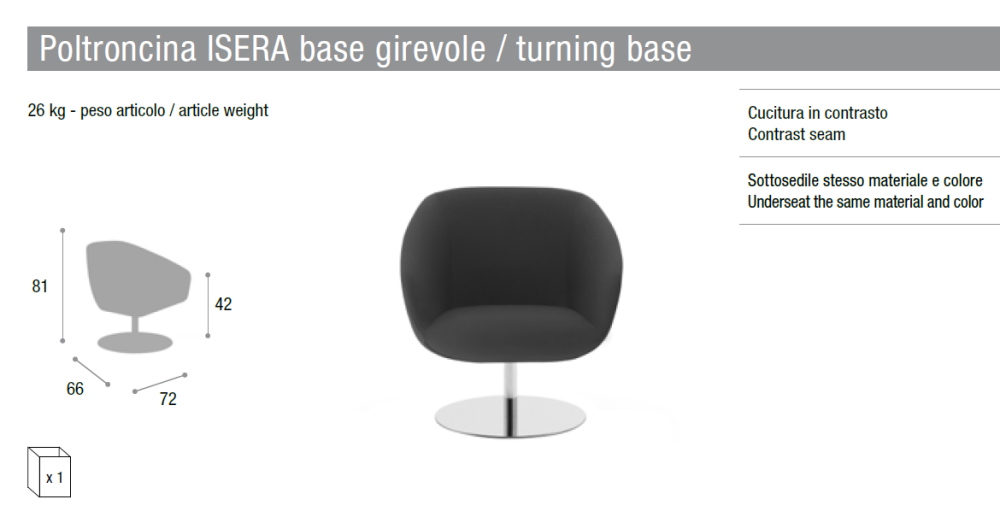 Poltroncina ISERA base girevole / turning base

26 kg - peso articolo / article weight

Cucitura in contrasto
Contrast seam

Sottosedile stesso materiale e colore
Underseat the same material and color

81

42

66

72

x 1